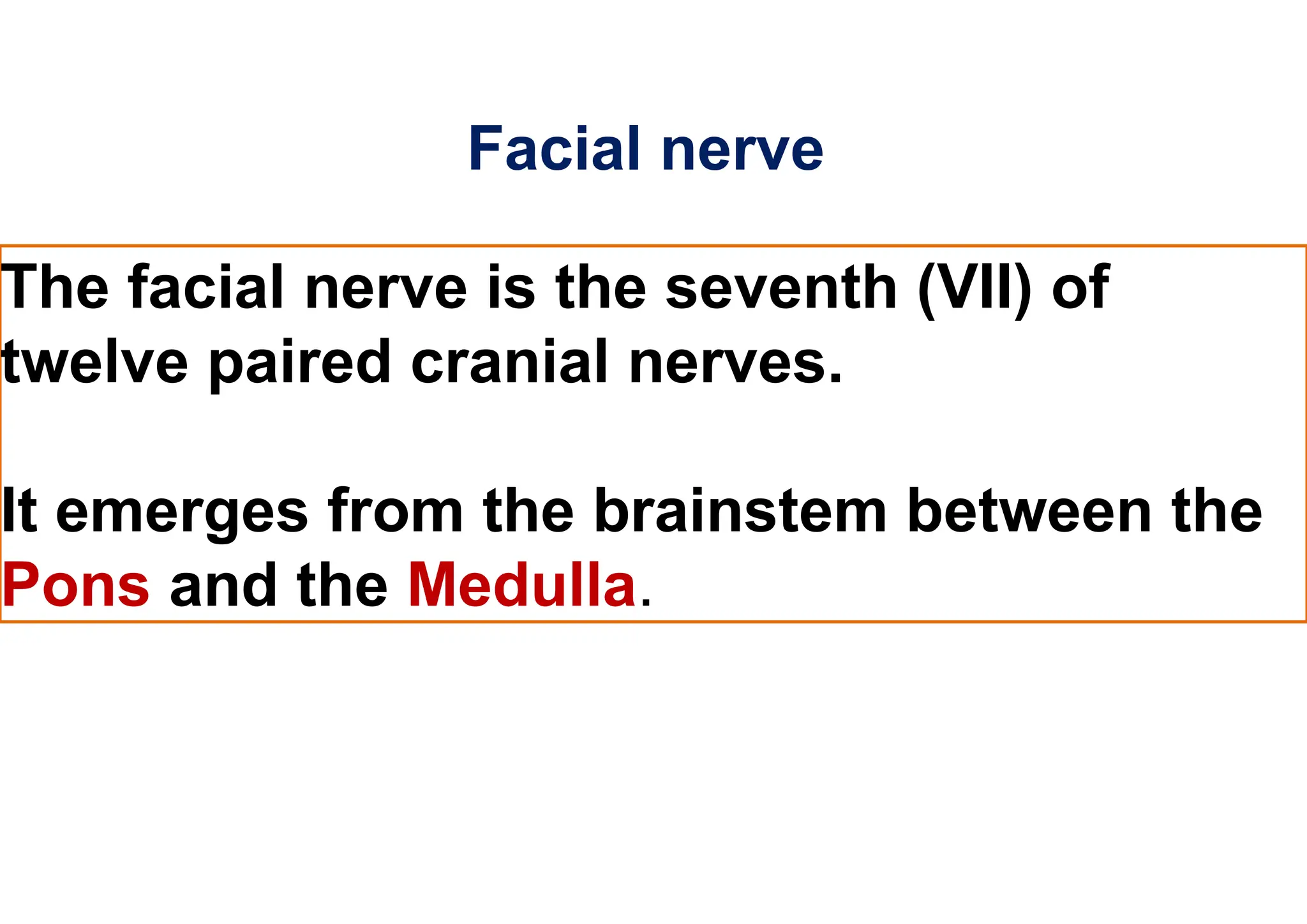 Facial nerve

The facial nerve is the seventh (VII) of twelve paired cranial nerves.

It emerges from the brainstem between the Pons and the Medulla.